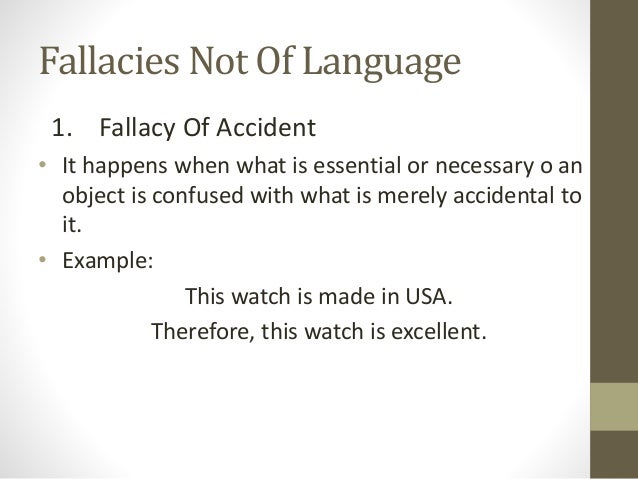 Fallacies Not Of Language

1. Fallacy Of Accident

• It happens when what is essential or necessary o an object is confused with what is merely accidental to it.

• Example:

This watch is made in USA.

Therefore, this watch is excellent.